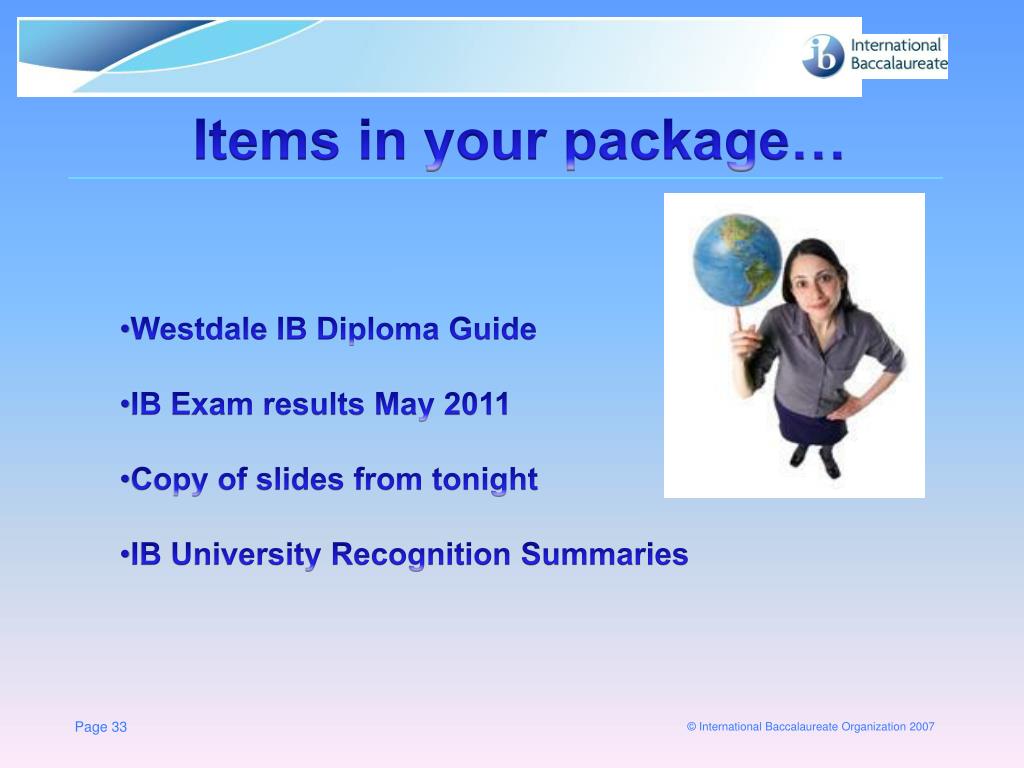 ib International Baccalaureate

Items in your package…

•Westdale IB Diploma Guide

•IB Exam results May 2011

•Copy of slides from tonight

•IB University Recognition Summaries

Page 33

© International Baccalaureate Organization 2007